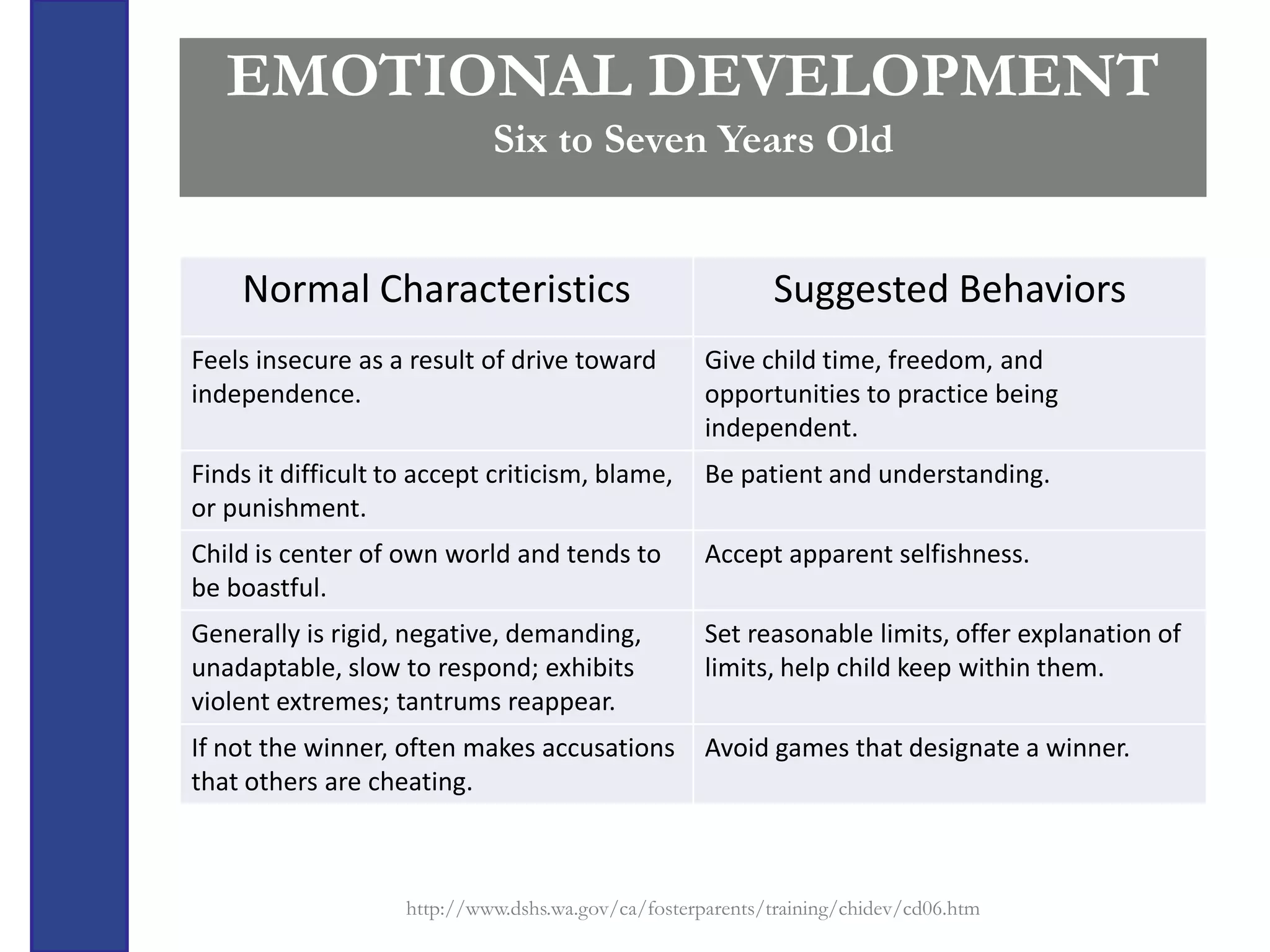 EMOTIONAL DEVELOPMENT
Six to Seven Years Old

| Normal Characteristics | Suggested Behaviors |
|---|---|
| Feels insecure as a result of drive toward independence. | Give child time, freedom, and opportunities to practice being independent. |
| Finds it difficult to accept criticism, blame, or punishment. | Be patient and understanding. |
| Child is center of own world and tends to be boastful. | Accept apparent selfishness. |
| Generally is rigid, negative, demanding, unadaptable, slow to respond; exhibits violent extremes; tantrums reappear. | Set reasonable limits, offer explanation of limits, help child keep within them. |
| If not the winner, often makes accusations that others are cheating. | Avoid games that designate a winner. |

http://www.dshs.wa.gov/ca/fosterparents/training/chidev/cd06.htm